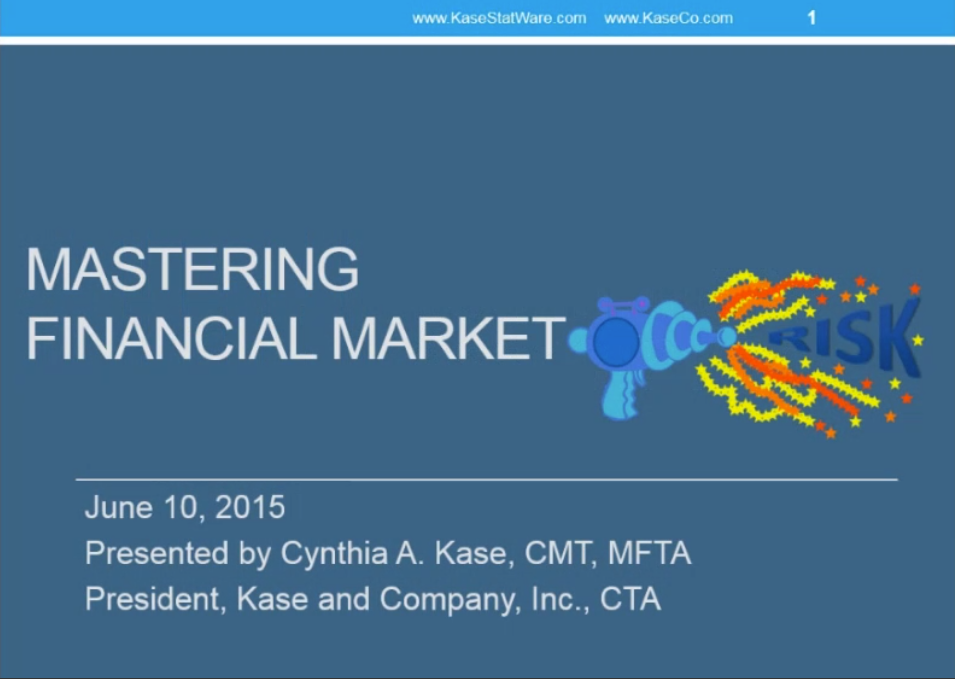 www.KaseStatWare.com www.KaseCo.com 1

MASTERING FINANCIAL MARKET

RISK

June 10, 2015
Presented by Cynthia A. Kase, CMT, MFTA
President, Kase and Company, Inc., CTA